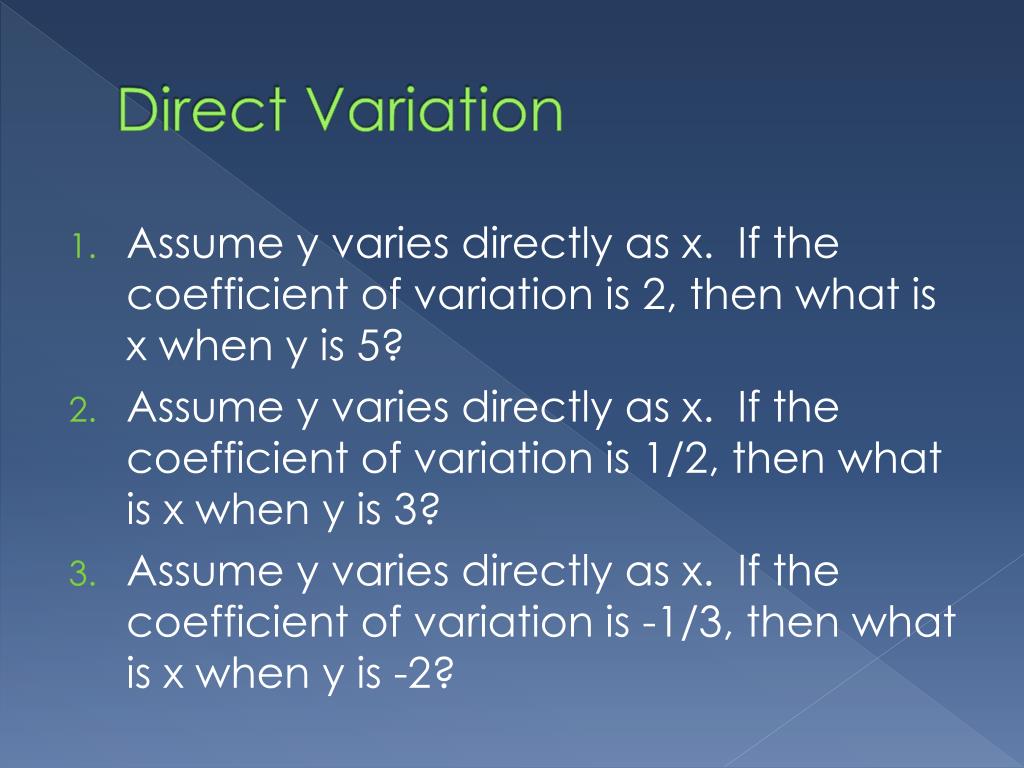 Direct Variation

1. Assume y varies directly as x. If the coefficient of variation is 2, then what is x when y is 5?
2. Assume y varies directly as x. If the coefficient of variation is 1/2, then what is x when y is 3?
3. Assume y varies directly as x. If the coefficient of variation is -1/3, then what is x when y is -2?